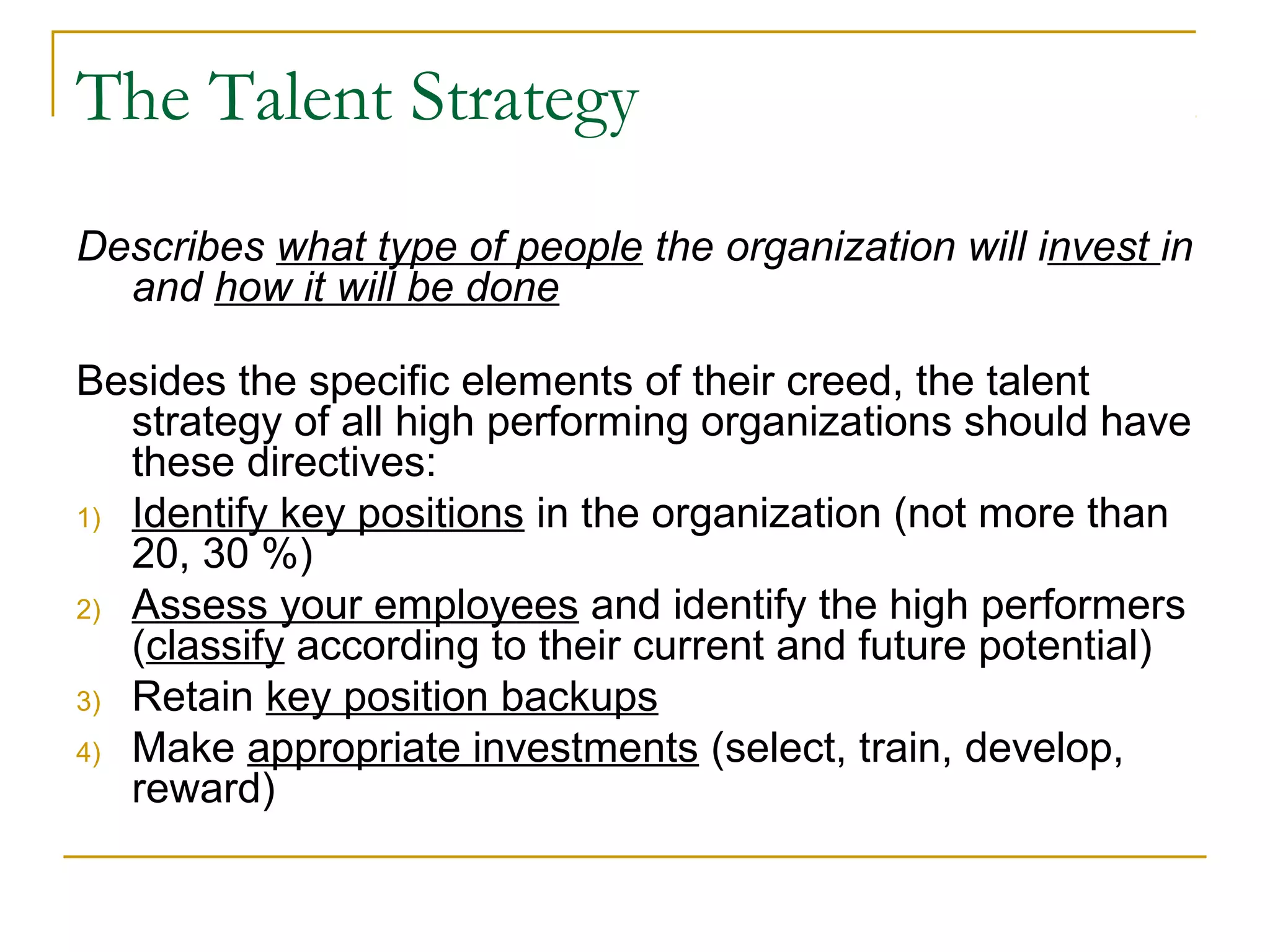 The Talent Strategy

Describes what type of people the organization will invest in and how it will be done

Besides the specific elements of their creed, the talent strategy of all high performing organizations should have these directives:

1) Identify key positions in the organization (not more than 20, 30 %)
2) Assess your employees and identify the high performers (classify according to their current and future potential)
3) Retain key position backups
4) Make appropriate investments (select, train, develop, reward)